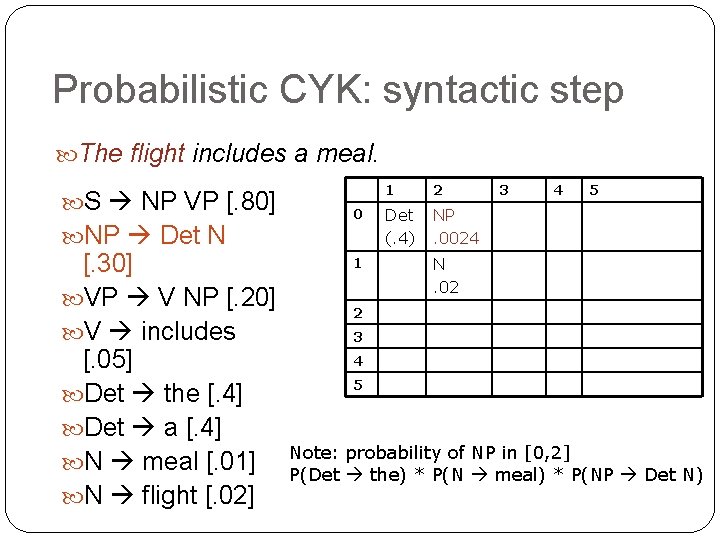 Probabilistic CYK: syntactic step

The flight includes a meal.

S → NP VP [.80]
NP → Det N [.30]
VP → V NP [.20]
V → includes [.05]
Det → the [.4]
Det → a [.4]
N → meal [.01]
N → flight [.02]

| | 1 | 2 | 3 | 4 | 5 |
|---|---|---|---|---|---|
| 0 | Det (.4) | NP .0024 | | | |
| 1 | | N .02 | | | |
| 2 | | | | | |
| 3 | | | | | |
| 4 | | | | | |
| 5 | | | | | |

Note: probability of NP in [0,2]
P(Det → the) * P(N → meal) * P(NP → Det N)